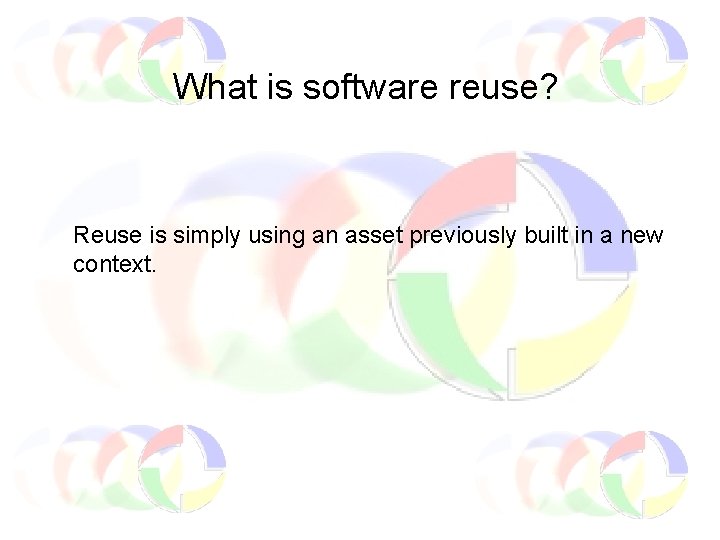 What is software reuse?

Reuse is simply using an asset previously built in a new context.